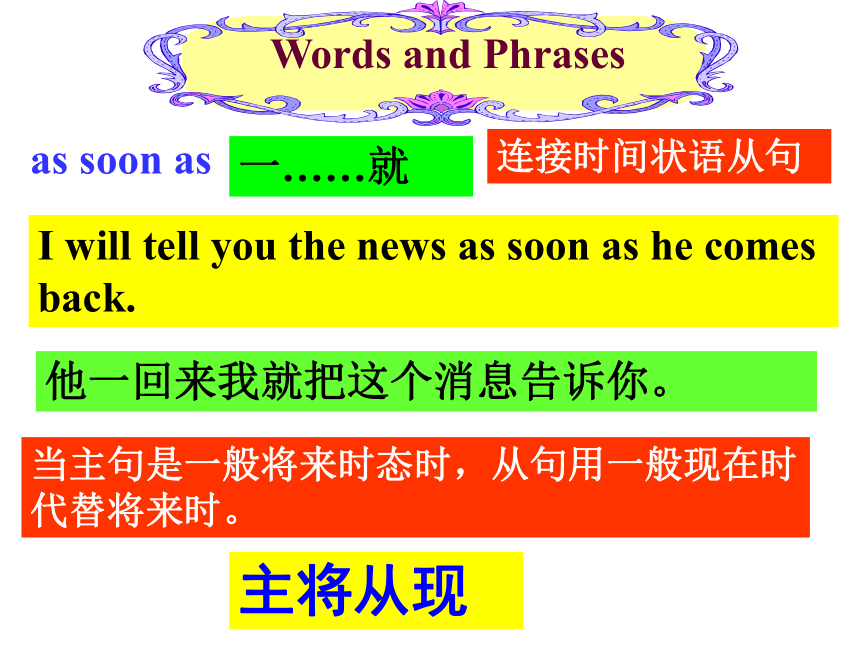 Words and Phrases

as soon as 一……就 连接时间状语从句

I will tell you the news as soon as he comes back.

他一回来我就把这个消息告诉你。

当主句是一般将来时态时，从句用一般现在时代替将来时。

主将从现